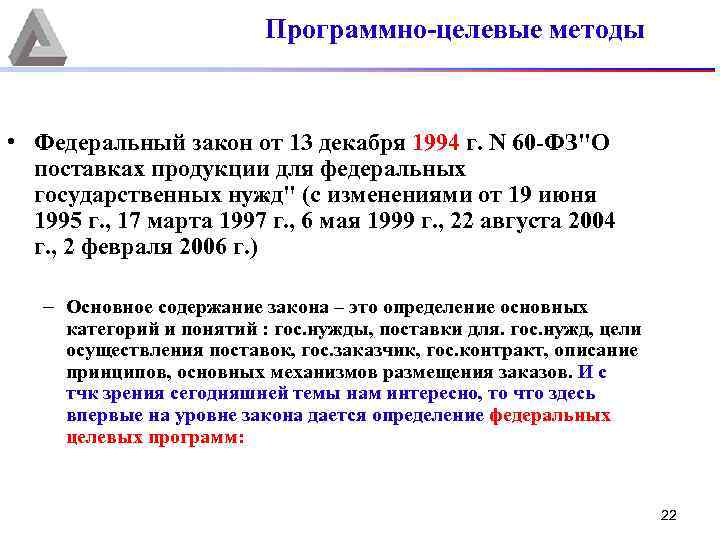 Программно-целевые методы

• Федеральный закон от 13 декабря 1994 г. N 60-ФЗ"О поставках продукции для федеральных государственных нужд" (с изменениями от 19 июня 1995 г., 17 марта 1997 г., 6 мая 1999 г., 22 августа 2004 г., 2 февраля 2006 г.)

– Основное содержание закона – это определение основных категорий и понятий : гос.нужды, поставки для. гос.нужд, цели осуществления поставок, гос.заказчик, гос.контракт, описание принципов, основных механизмов размещения заказов. И с тчк зрения сегодняшней темы нам интересно, то что здесь впервые на уровне закона дается определение федеральных целевых программ:

22